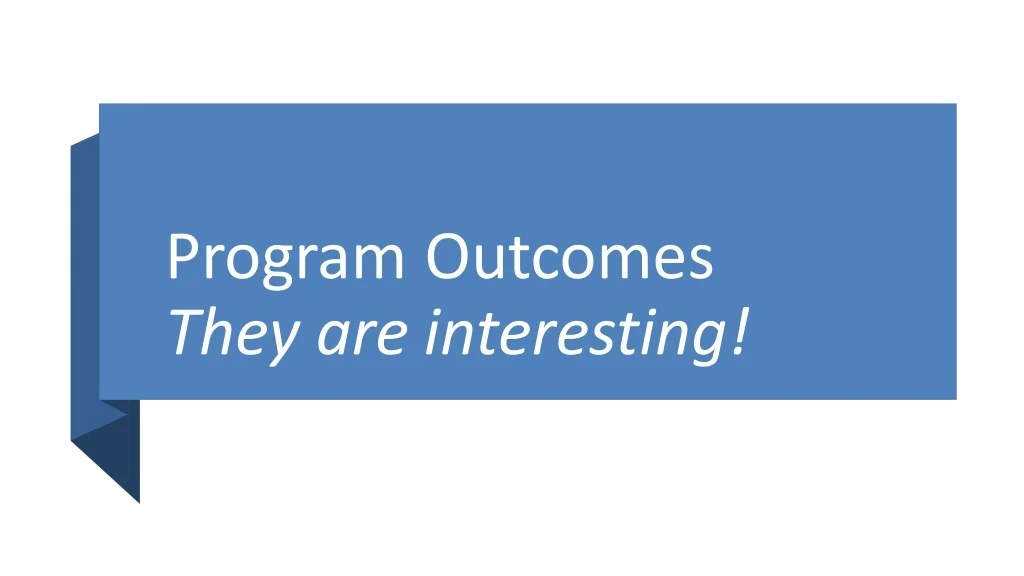 Program Outcomes
They are interesting!